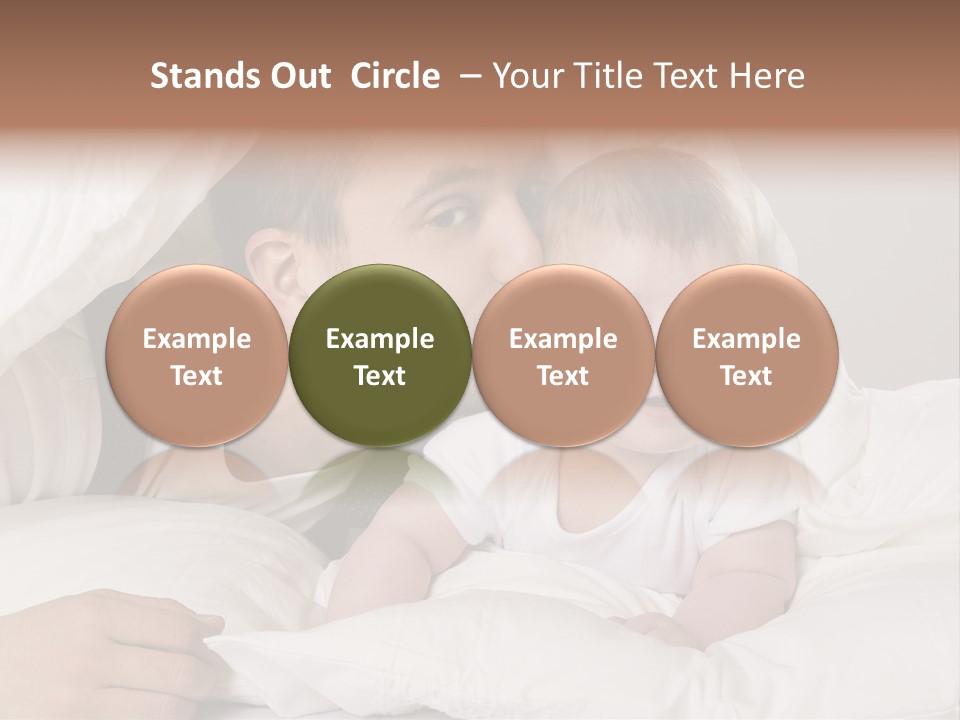 Stands Out Circle – Your Title Text Here

Example Text

Example Text

Example Text

Example Text